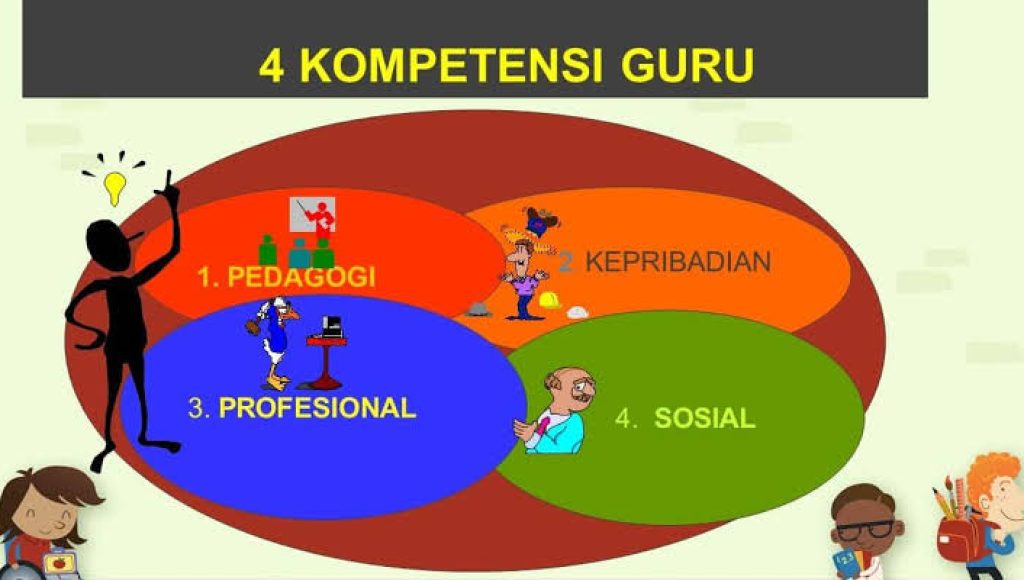 4 KOMPETENSI GURU

1. PEDAGOGI

2. KEPRIBADIAN

3. PROFESIONAL

4. SOSIAL